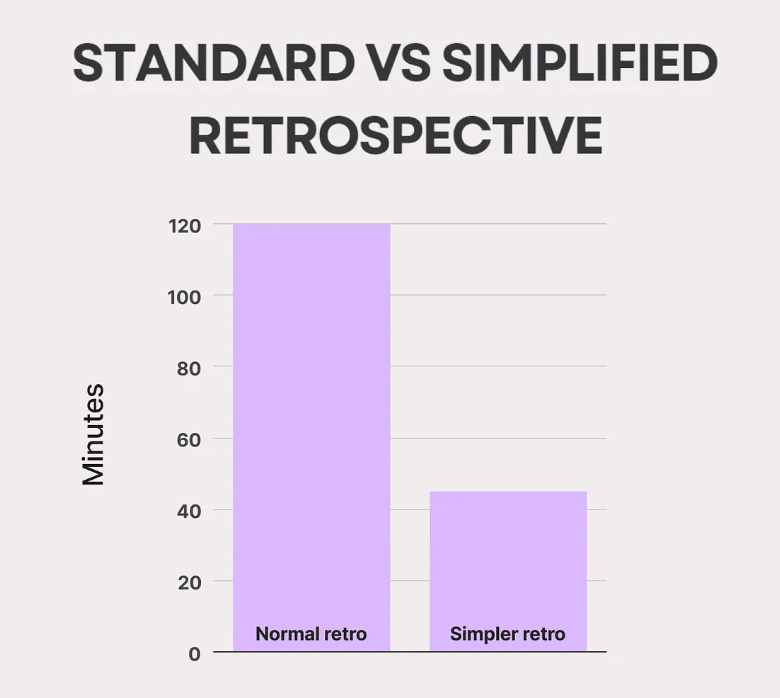 STANDARD VS SIMPLIFIED RETROSPECTIVE

Minutes

120
100
80
60
40
20
0

Normal retro
Simpler retro